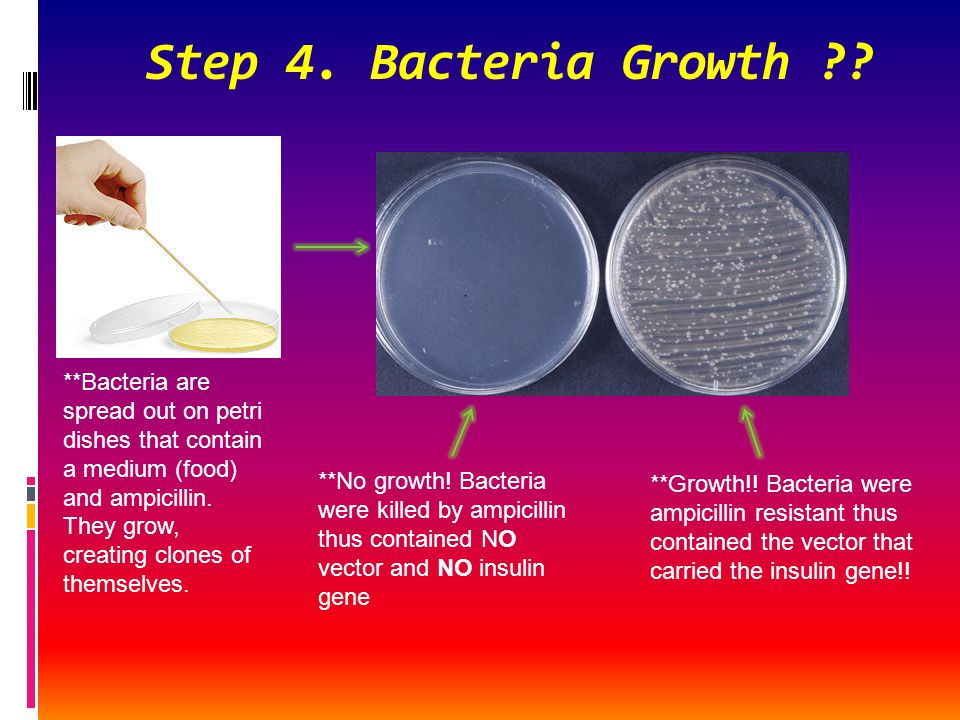 Step 4. Bacteria Growth ??

**Bacteria are spread out on petri dishes that contain a medium (food) and ampicillin. They grow, creating clones of themselves.

**No growth! Bacteria were killed by ampicillin thus contained NO vector and NO insulin gene

**Growth!! Bacteria were ampicillin resistant thus contained the vector that carried the insulin gene!!